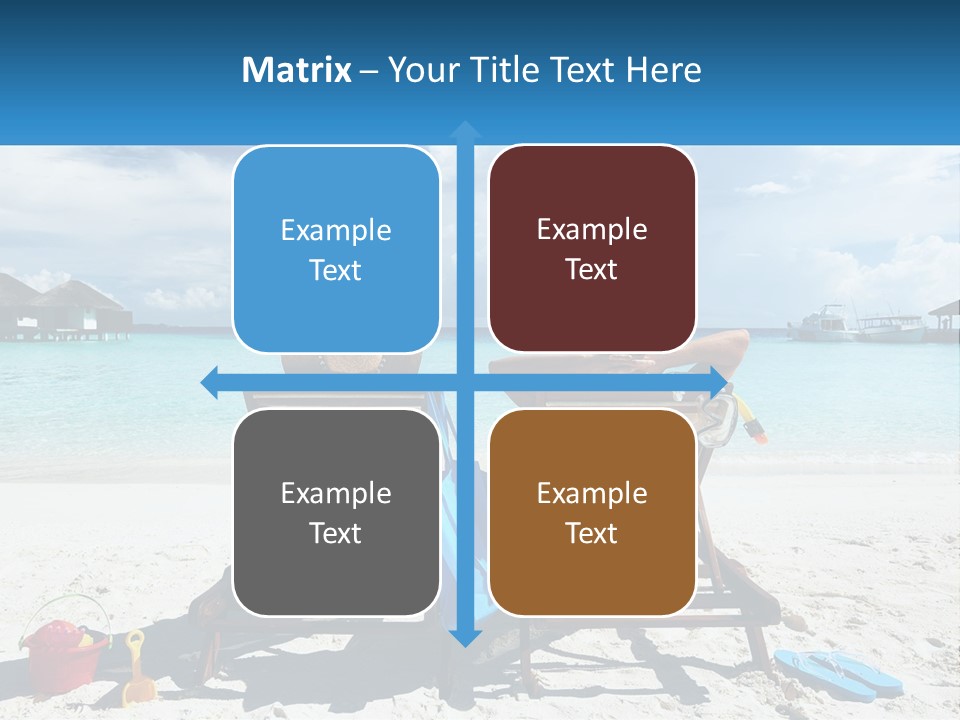 Matrix – Your Title Text Here

Example Text

Example Text

Example Text

Example Text